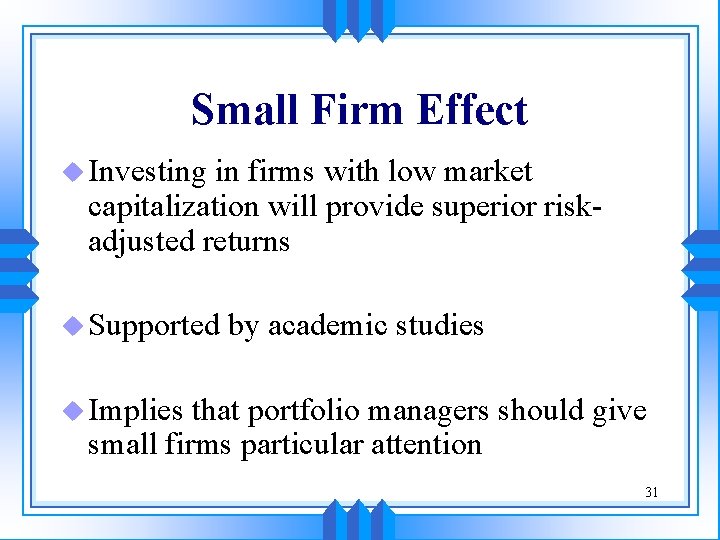 Small Firm Effect

Investing in firms with low market capitalization will provide superior risk-adjusted returns

Supported by academic studies

Implies that portfolio managers should give small firms particular attention

31